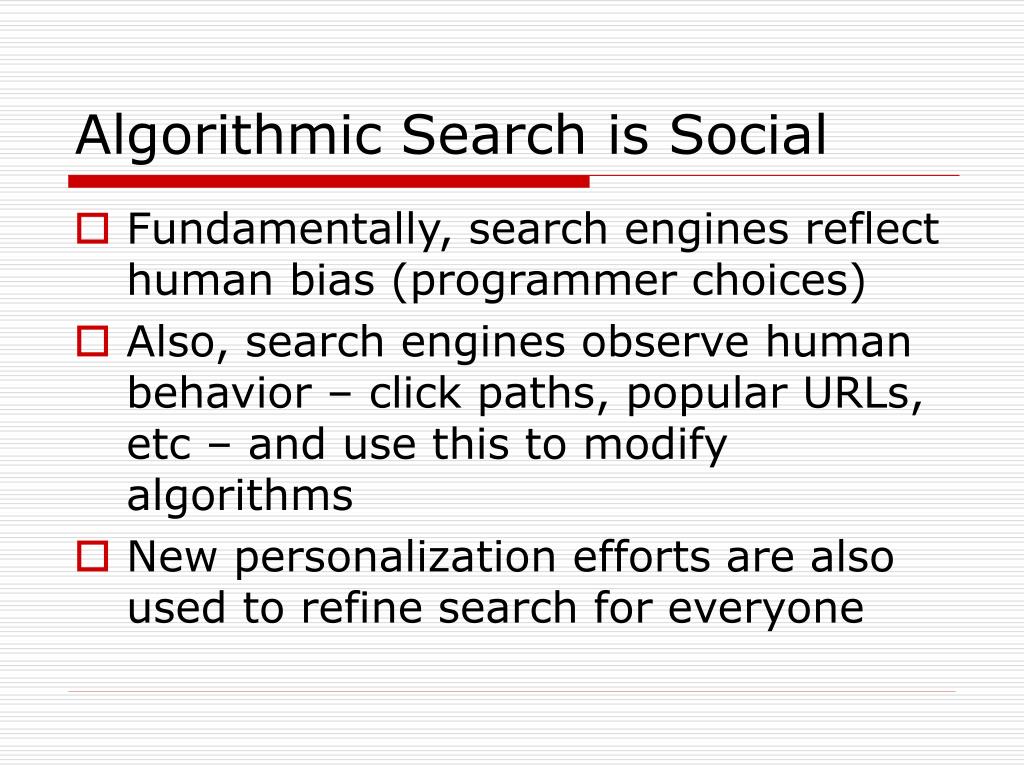 Algorithmic Search is Social

Fundamentally, search engines reflect human bias (programmer choices)

Also, search engines observe human behavior – click paths, popular URLs, etc – and use this to modify algorithms

New personalization efforts are also used to refine search for everyone